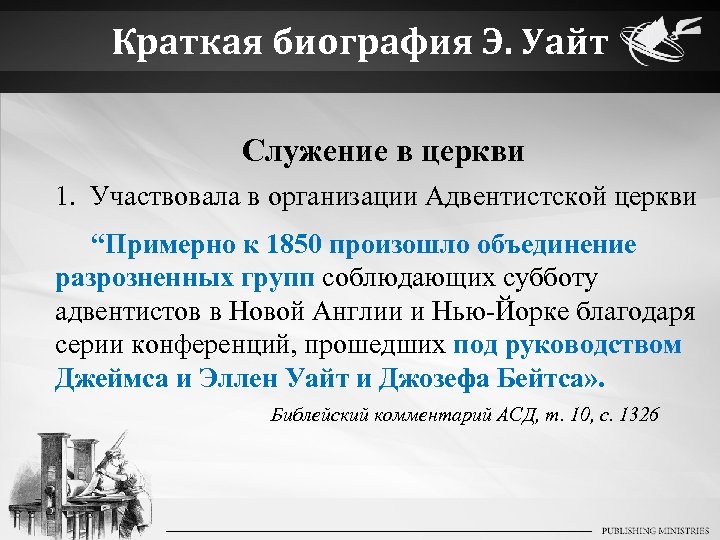 Краткая биография Э. Уайт

Служение в церкви

1. Участвовала в организации Адвентистской церкви

“Примерно к 1850 произошло объединение разрозненных групп соблюдающих субботу адвентистов в Новой Англии и Нью-Йорке благодаря серии конференций, прошедших под руководством Джеймса и Эллен Уайт и Джозефа Бейтса».

Библейский комментарий АСД, т. 10, с. 1326

PUBLISHING MINISTRIES